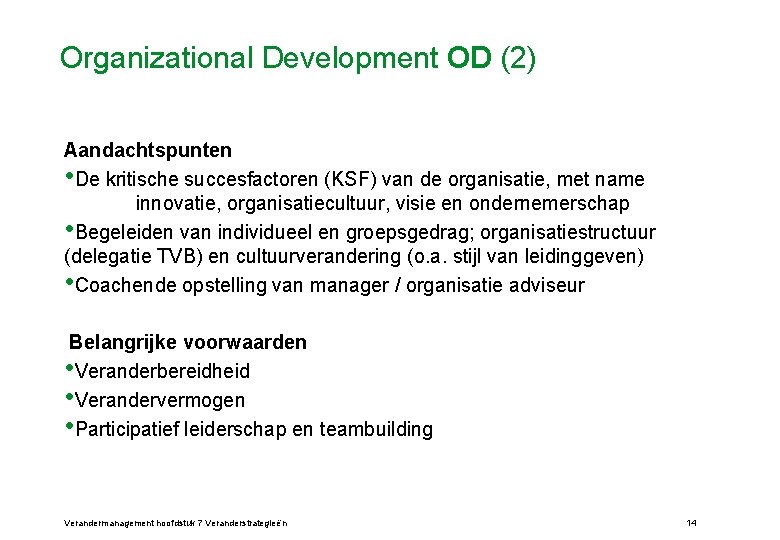 Organizational Development OD (2)

Aandachtspunten

•De kritische succesfactoren (KSF) van de organisatie, met name innovatie, organisatiecultuur, visie en ondernemerschap

•Begeleiden van individueel en groepsgedrag; organisatiestructuur (delegatie TVB) en cultuurverandering (o.a. stijl van leidinggeven)

•Coachende opstelling van manager / organisatie adviseur

Belangrijke voorwaarden

•Veranderbereidheid

•Verandervermogen

•Participatief leiderschap en teambuilding

Verandermanagement hoofdstuk 7 Veranderstrategieën

14